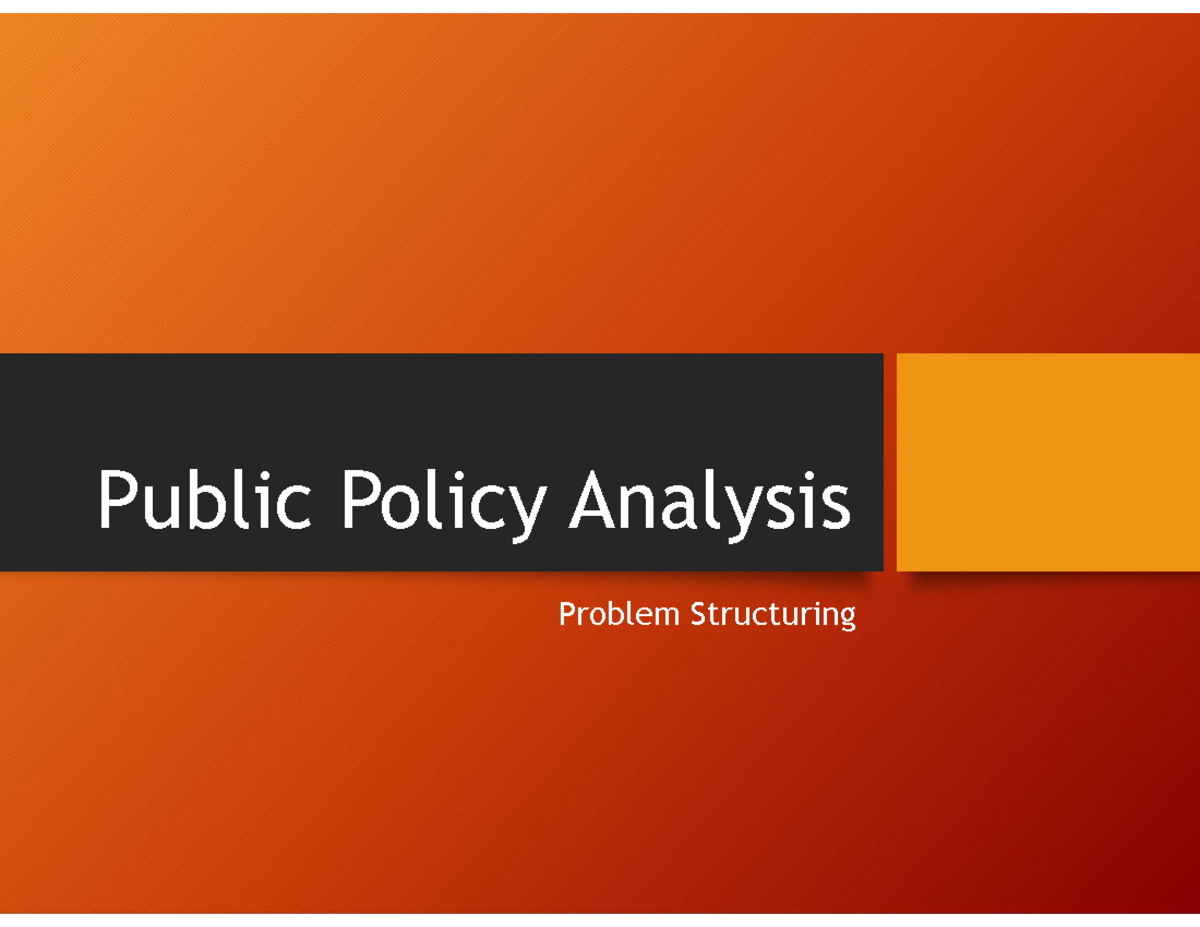 Public Policy Analysis

Problem Structuring